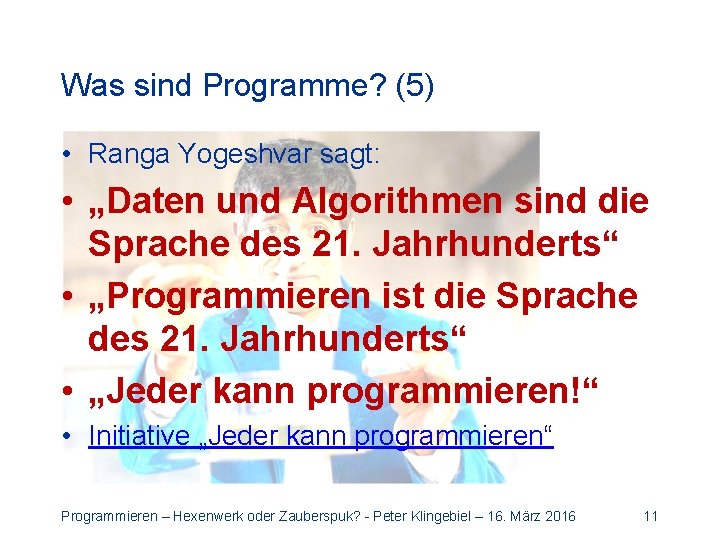 Was sind Programme? (5)

• Ranga Yogeshvar sagt:
• „Daten und Algorithmen sind die Sprache des 21. Jahrhunderts“
• „Programmieren ist die Sprache des 21. Jahrhunderts“
• „Jeder kann programmieren!“
• Initiative „Jeder kann programmieren“

Programmieren – Hexenwerk oder Zauberspuk? - Peter Klingebiel – 16. März 2016 11